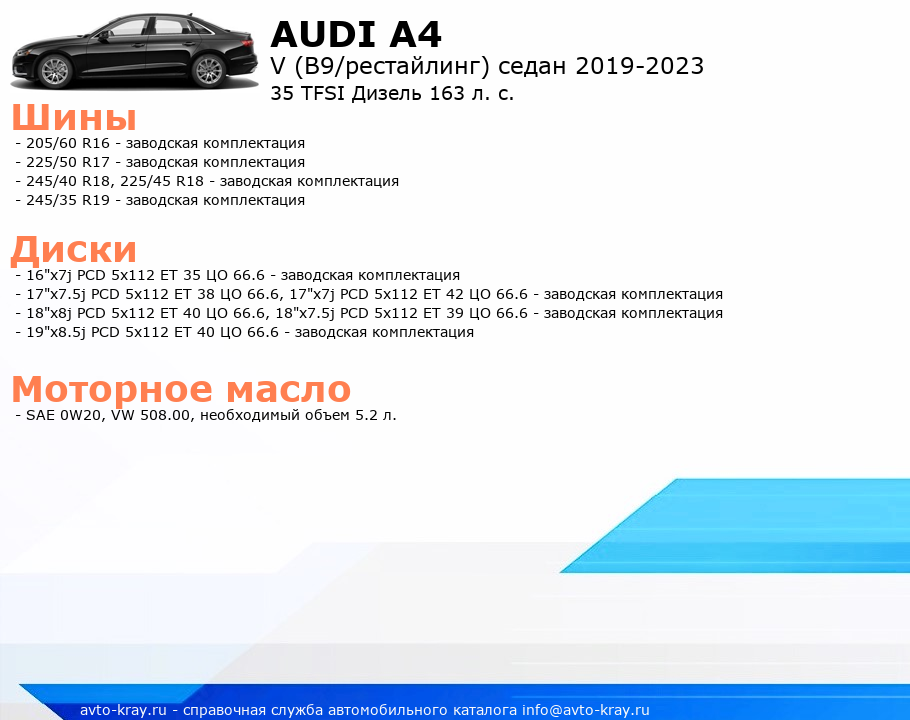 AUDI A4
V (B9/рестайлинг) седан 2019-2023
35 TFSI Дизель 163 л. с.

Шины
- 205/60 R16 - заводская комплектация
- 225/50 R17 - заводская комплектация
- 245/40 R18, 225/45 R18 - заводская комплектация
- 245/35 R19 - заводская комплектация

Диски
- 16"x7j PCD 5x112 ET 35 ЦО 66.6 - заводская комплектация
- 17"x7.5j PCD 5x112 ET 38 ЦО 66.6, 17"x7j PCD 5x112 ET 42 ЦО 66.6 - заводская комплектация
- 18"x8j PCD 5x112 ET 40 ЦО 66.6, 18"x7.5j PCD 5x112 ET 39 ЦО 66.6 - заводская комплектация
- 19"x8.5j PCD 5x112 ET 40 ЦО 66.6 - заводская комплектация

Моторное масло
- SAE 0W20, VW 508.00, необходимый объем 5.2 л.

avto-kray.ru - справочная служба автомобильного каталога info@avto-kray.ru